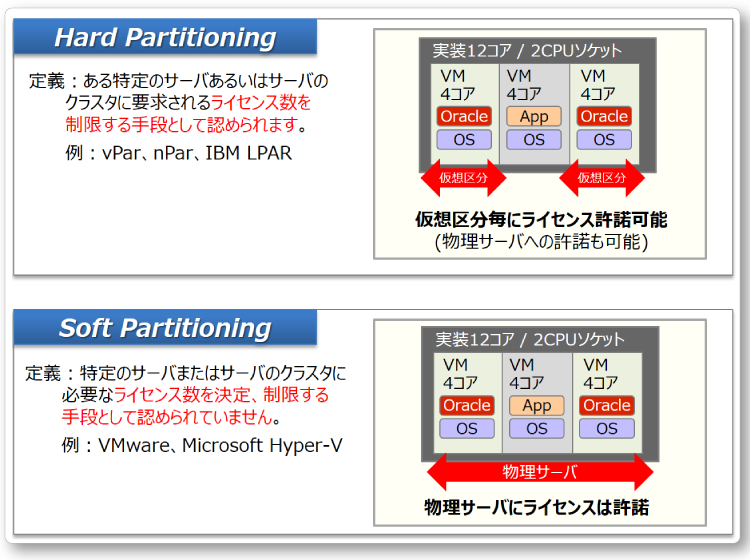 Hard Partitioning

定義：ある特定のサーバあるいはサーバのクラスタに要求されるライセンス数を制限する手段として認められます。

例：vPar、nPar、IBM LPAR

実装12コア / 2CPUソケット

VM
4コア
Oracle
OS

VM
4コア
App
OS

VM
4コア
Oracle
OS

仮想区分

仮想区分

仮想区分毎にライセンス許諾可能
(物理サーバへの許諾も可能)

Soft Partitioning

定義：特定のサーバまたはサーバのクラスタに必要なライセンス数を決定、制限する手段として認められていません。

例：VMware、Microsoft Hyper-V

実装12コア / 2CPUソケット

VM
4コア
Oracle
OS

VM
4コア
App
OS

VM
4コア
Oracle
OS

物理サーバ

物理サーバにライセンスは許諾